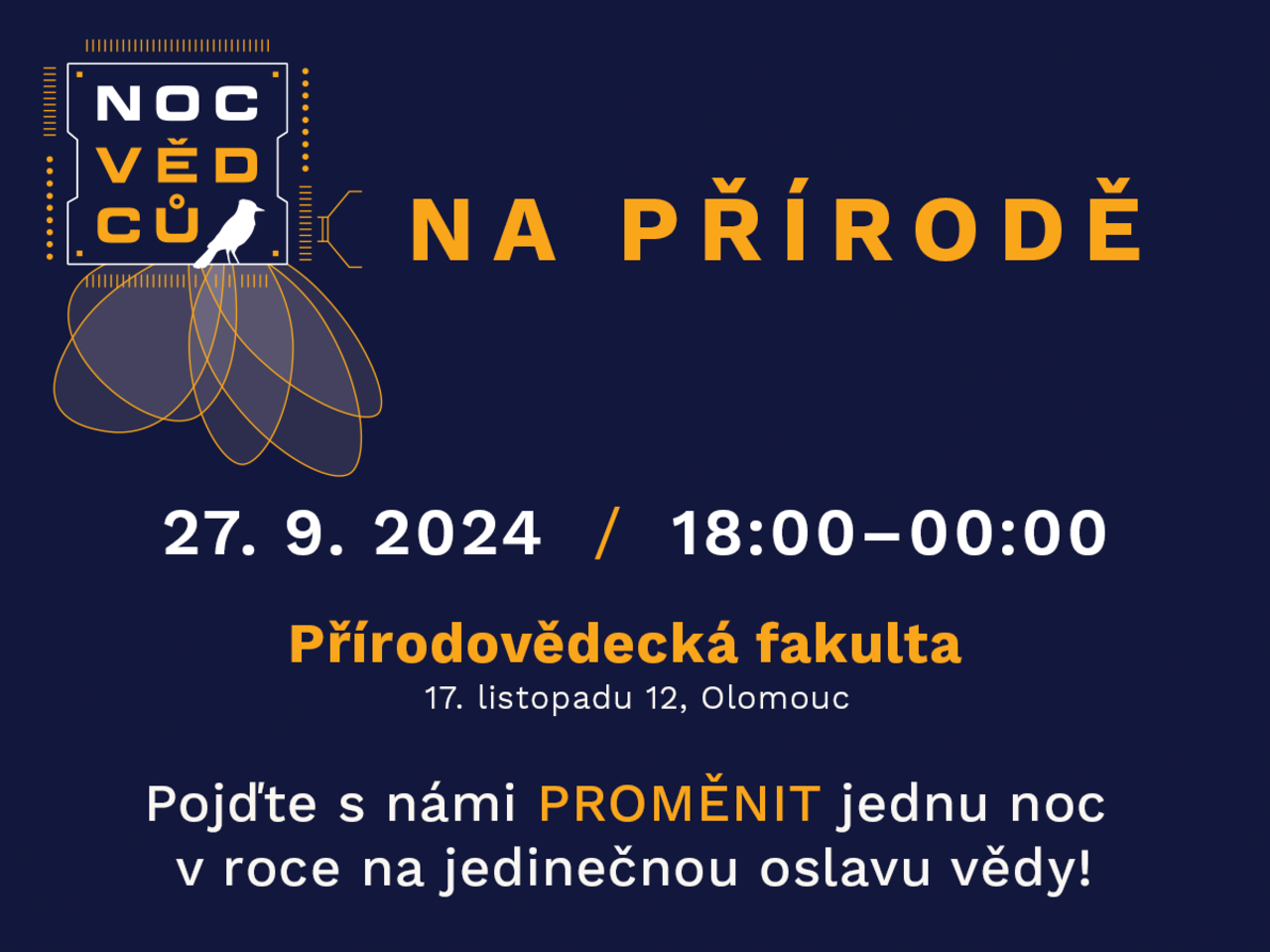 NOC
VĚD
CŮ

NA PŘÍRODĚ

27. 9. 2024 / 18:00–00:00

Přírodovědecká fakulta
17. listopadu 12, Olomouc

Pojďte s námi PROMĚNIT jednu noc v roce na jedinečnou oslavu vědy!